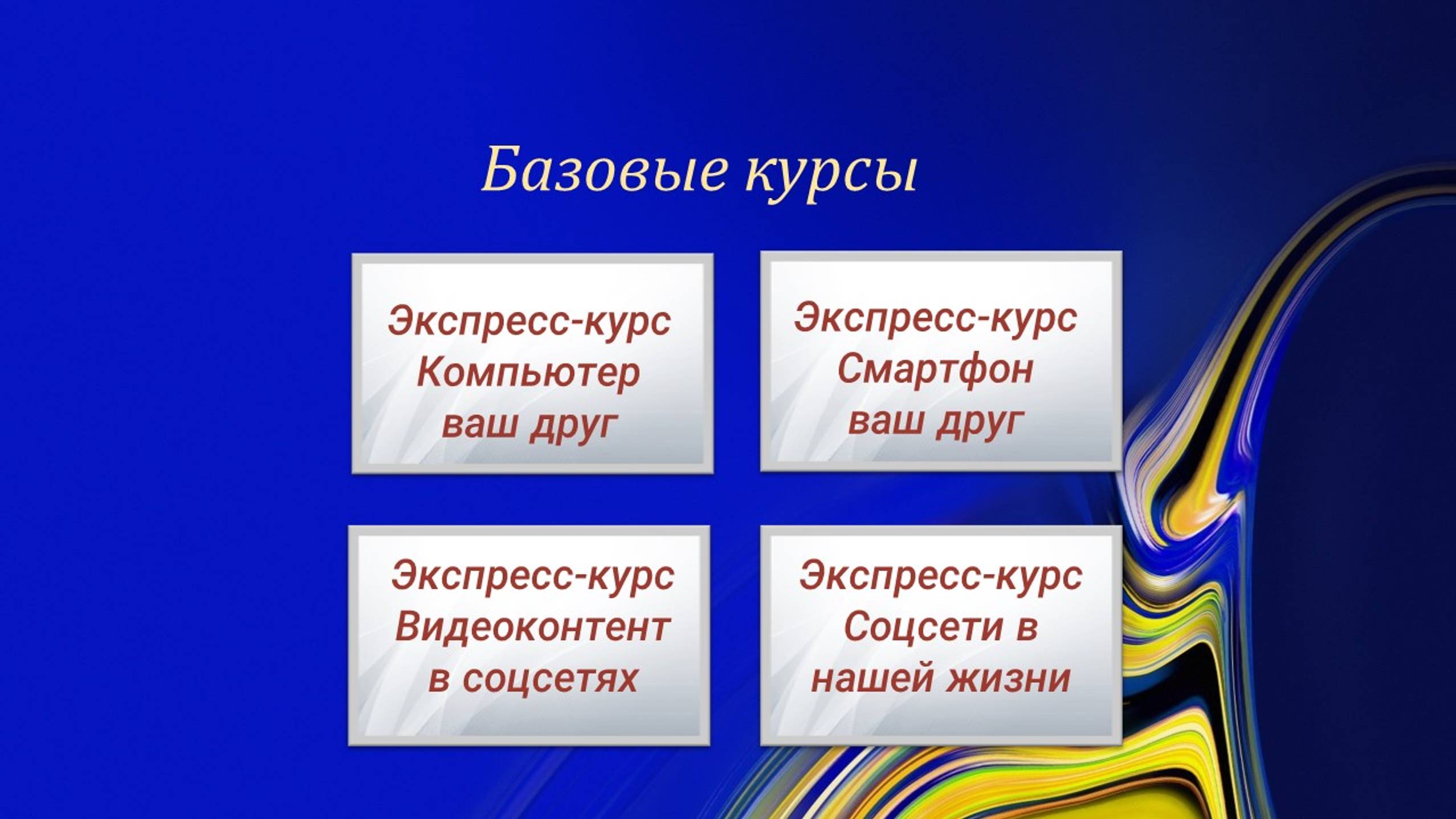 Базовые курсы

Экспресс-курс
Компьютер
ваш друг

Экспресс-курс
Смартфон
ваш друг

Экспресс-курс
Видеоконтент
в соцсетях

Экспресс-курс
Соцсети в
нашей жизни